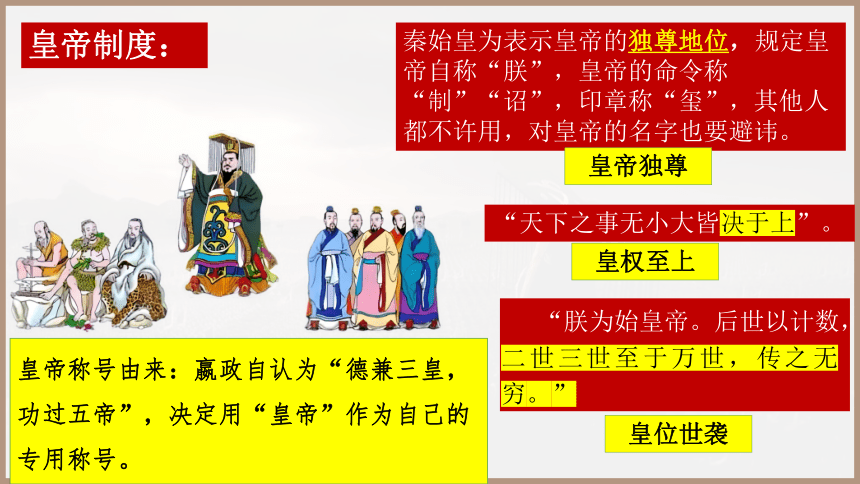 皇帝制度：

秦始皇为表示皇帝的独尊地位，规定皇帝自称“朕”，皇帝的命令称“制”“诏”，印章称“玺”，其他人都不许用，对皇帝的名字也要避讳。

皇帝独尊

“天下之事无小大皆决于上”。

皇权至上

“朕为始皇帝。后世以计数，二世三世至于万世，传之无穷。”

皇位世袭

皇帝称号由来：嬴政自认为“德兼三皇，功过五帝”，决定用“皇帝”作为自己的专用称号。